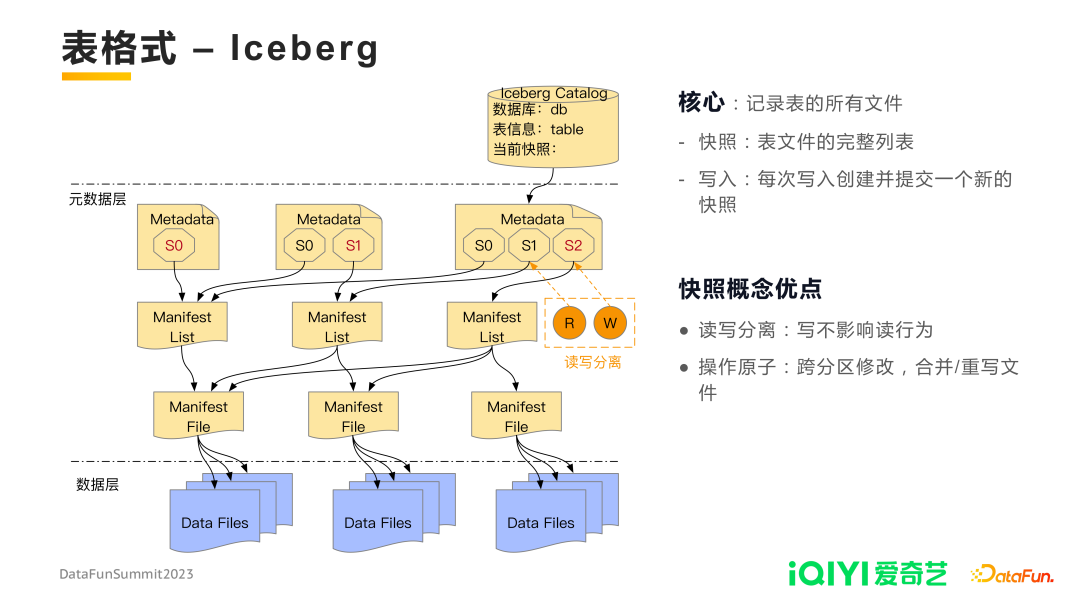 表格式 – Iceberg

Iceberg Catalog
数据库：db
表信息：table
当前快照：

元数据层

Metadata
S0

Metadata
S0 S1

Metadata
S0 S1 S2

Manifest List

Manifest List

Manifest List

R W
读写分离

Manifest File

Manifest File

Manifest File

数据层

Data Files

Data Files

Data Files

核心：记录表的所有文件

- 快照：表文件的完整列表

- 写入：每次写入创建并提交一个新的快照

快照概念优点

● 读写分离：写不影响读行为

● 操作原子：跨分区修改，合并/重写文件

DataFunSummit2023

iQIYI 爱奇艺 DataFun.